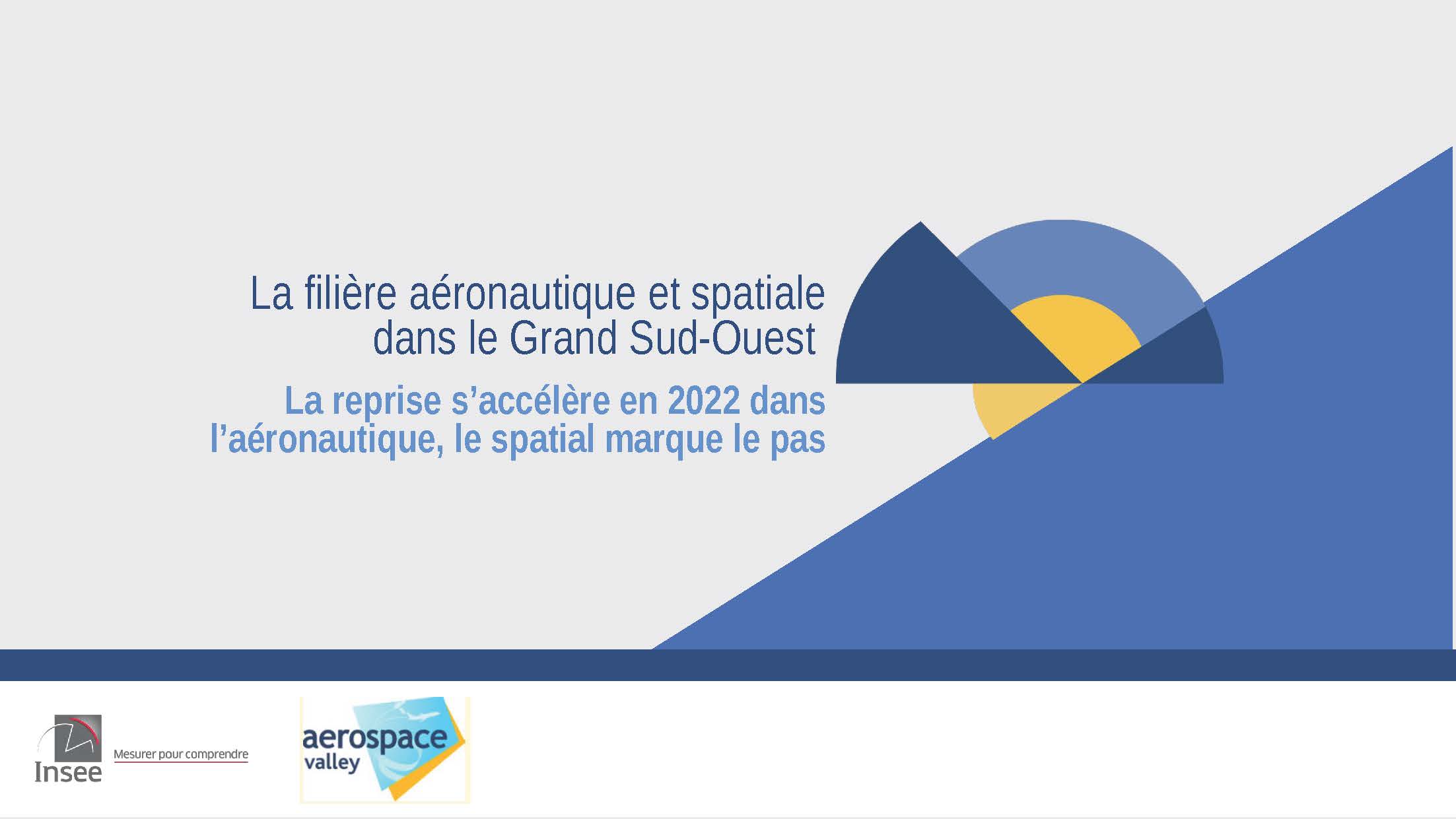 La filière aéronautique et spatiale dans le Grand Sud-Ouest

La reprise s'accélère en 2022 dans l'aéronautique, le spatial marque le pas

Insee
Mesurer pour comprendre

aerospace valley